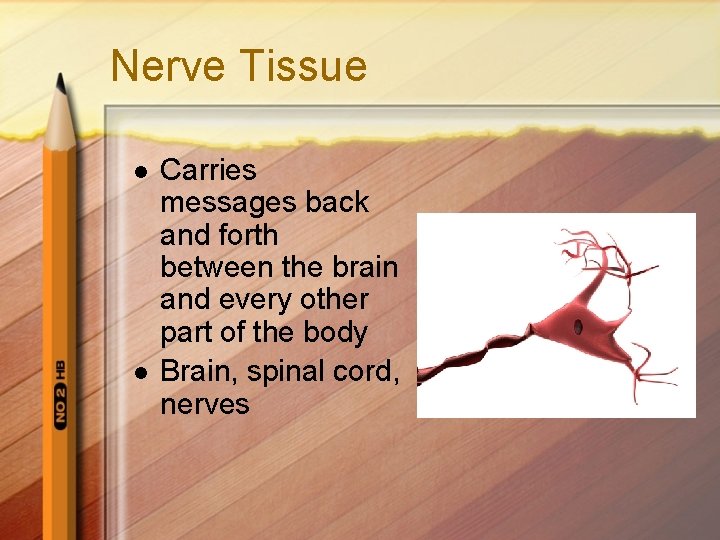 Nerve Tissue

- Carries messages back and forth between the brain and every other part of the body
- Brain, spinal cord, nerves

NO 2 HB